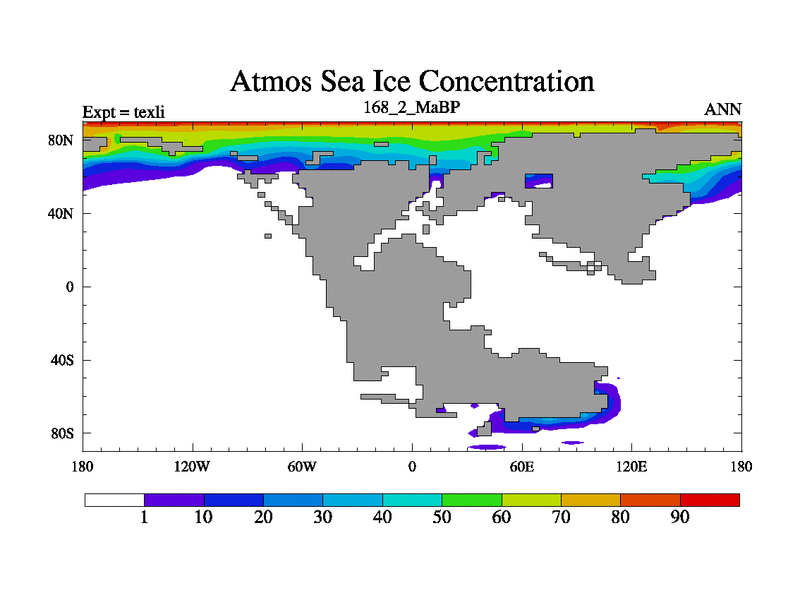 Atmos Sea Ice Concentration

Expt = texli

168_2_MaBP

ANN

80N
40N
0
40S
80S

180 120W 60W 0 60E 120E 180

1 10 20 30 40 50 60 70 80 90